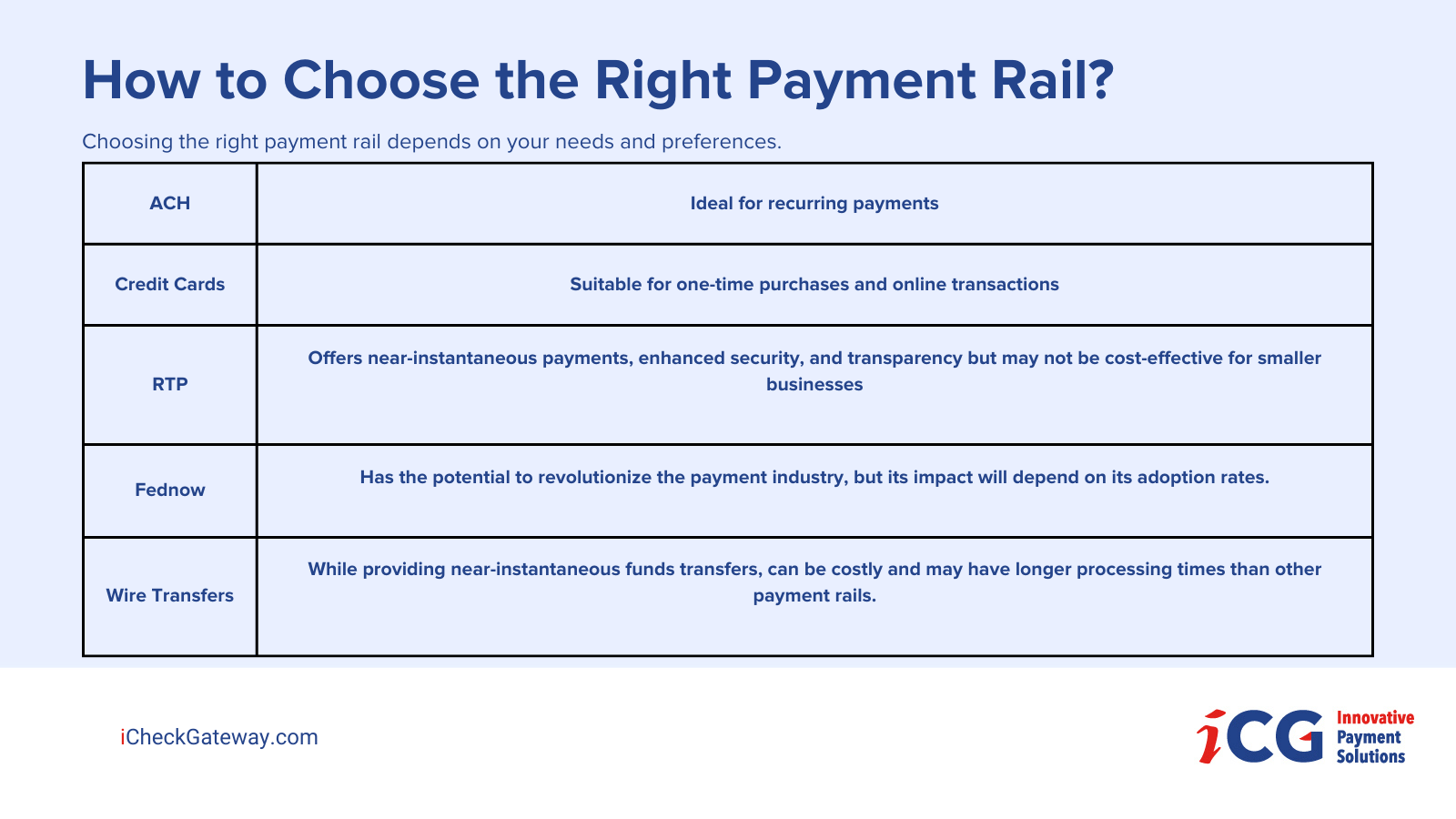 How to Choose the Right Payment Rail?

Choosing the right payment rail depends on your needs and preferences.

| ACH | Ideal for recurring payments |
|---|---|
| Credit Cards | Suitable for one-time purchases and online transactions |
| RTP | Offers near-instantaneous payments, enhanced security, and transparency but may not be cost-effective for smaller businesses |
| Fednow | Has the potential to revolutionize the payment industry, but its impact will depend on its adoption rates. |
| Wire Transfers | While providing near-instantaneous funds transfers, can be costly and may have longer processing times than other payment rails. |

iCheckGateway.com

iCG Innovative Payment Solutions